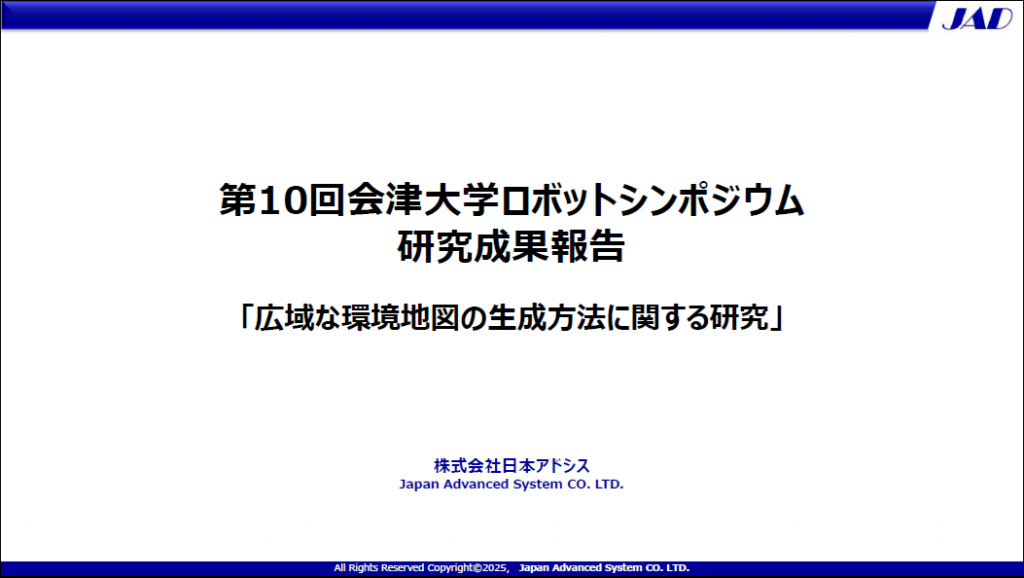 JAD

第10回会津大学ロボットシンポジウム
研究成果報告

「広域な環境地図の生成方法に関する研究」

株式会社日本アドシス
Japan Advanced System CO. LTD.

All Rights Reserved Copyright©2025, Japan Advanced System CO. LTD.